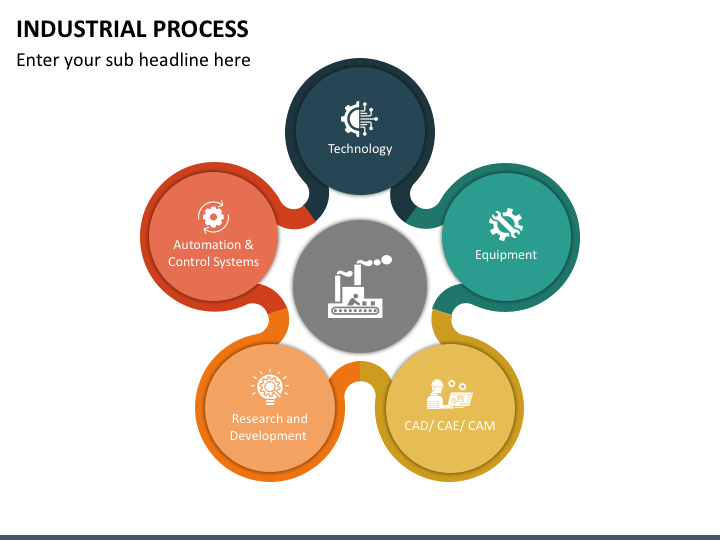 INDUSTRIAL PROCESS

Enter your sub headline here

Technology

Equipment

CAD/ CAE/ CAM

Research and Development

Automation & Control Systems